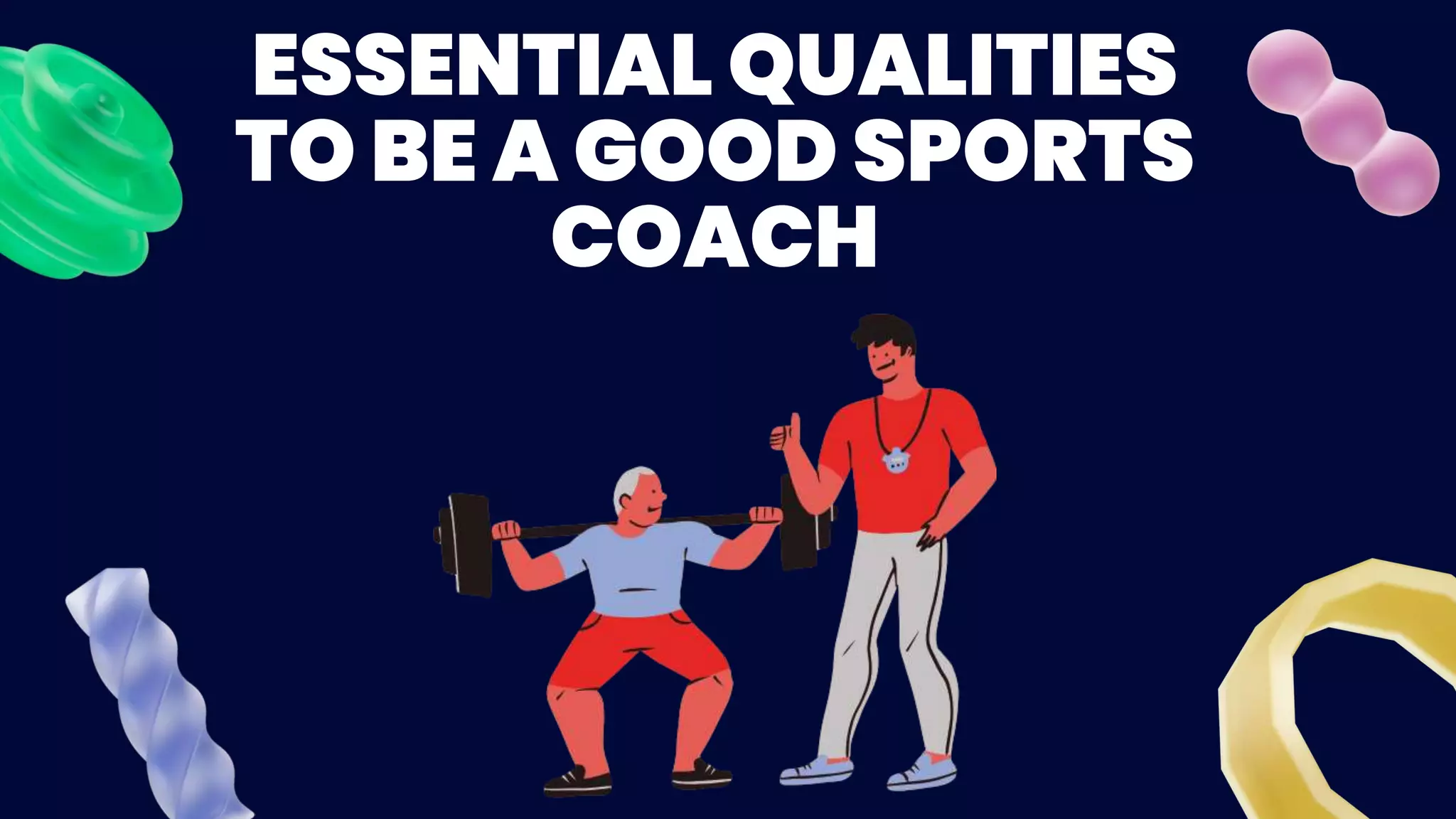 ESSENTIAL QUALITIES TO BE A GOOD SPORTS COACH